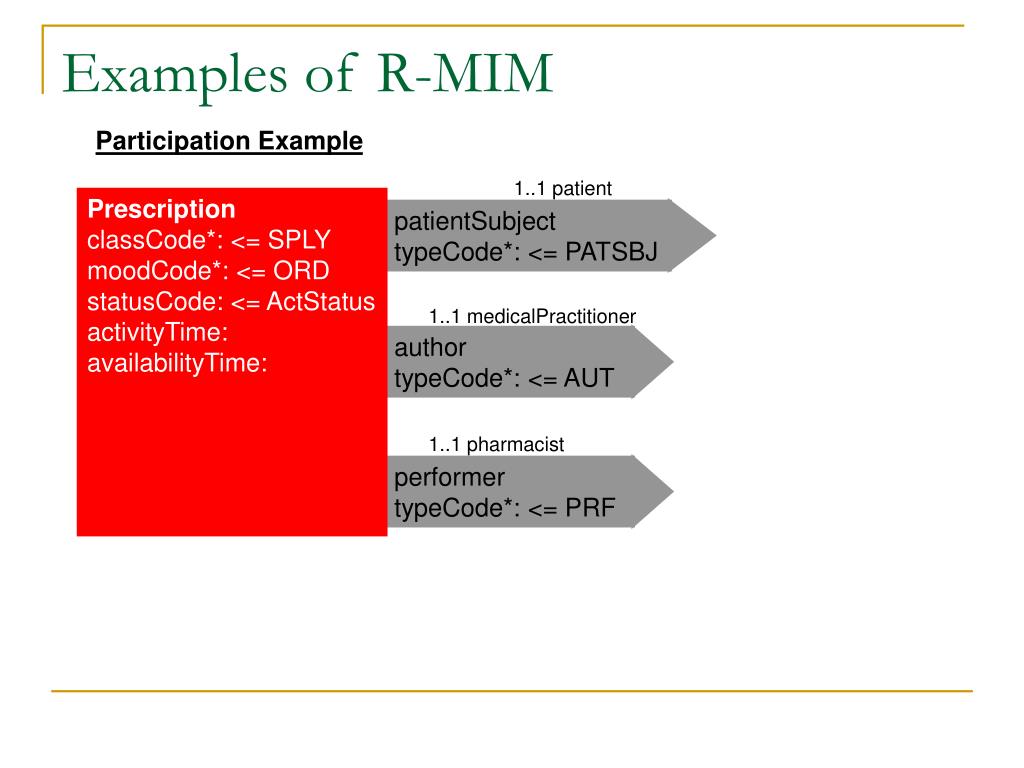 Examples of R-MIM

Participation Example

Prescription
classCode*: <= SPLY
moodCode*: <= ORD
statusCode: <= ActStatus
activityTime:
availabilityTime:

1..1 patient
patientSubject
typeCode*: <= PATSBJ

1..1 medicalPractitioner
author
typeCode*: <= AUT

1..1 pharmacist
performer
typeCode*: <= PRF